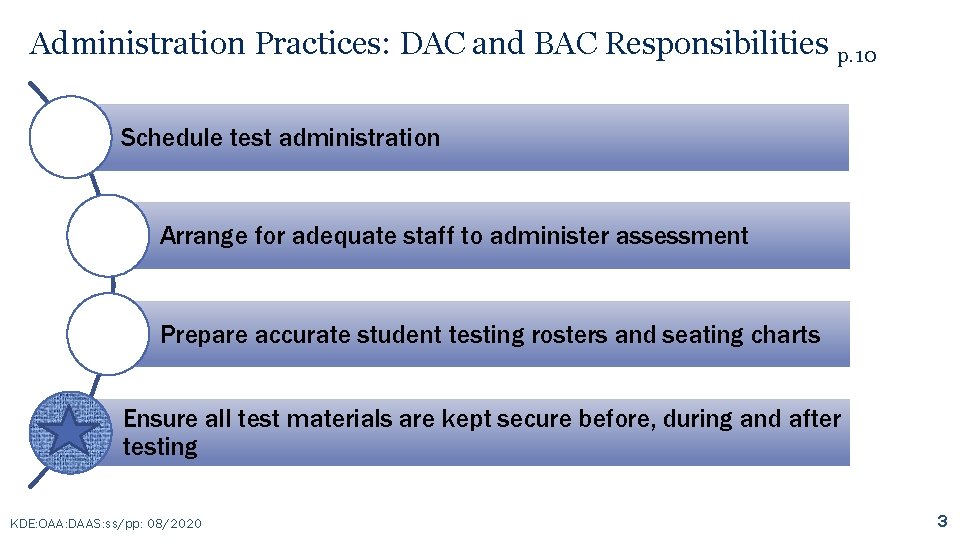 Administration Practices: DAC and BAC Responsibilities p.10

Schedule test administration

Arrange for adequate staff to administer assessment

Prepare accurate student testing rosters and seating charts

Ensure all test materials are kept secure before, during and after testing

KDE:OAA:DAAS:ss/pp: 08/2020

3